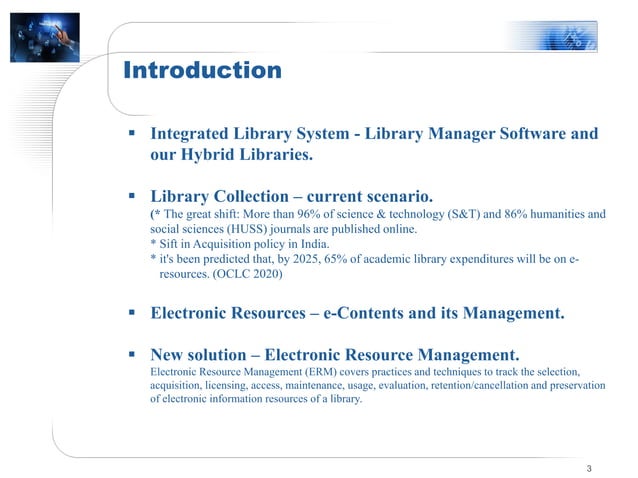 Introduction

▪ Integrated Library System - Library Manager Software and our Hybrid Libraries.

▪ Library Collection – current scenario.
(* The great shift: More than 96% of science & technology (S&T) and 86% humanities and social sciences (HUSS) journals are published online.
* Sift in Acquisition policy in India.
* it's been predicted that, by 2025, 65% of academic library expenditures will be on e-resources. (OCLC 2020)

▪ Electronic Resources – e-Contents and its Management.

▪ New solution – Electronic Resource Management.
Electronic Resource Management (ERM) covers practices and techniques to track the selection, acquisition, licensing, access, maintenance, usage, evaluation, retention/cancellation and preservation of electronic information resources of a library.

3